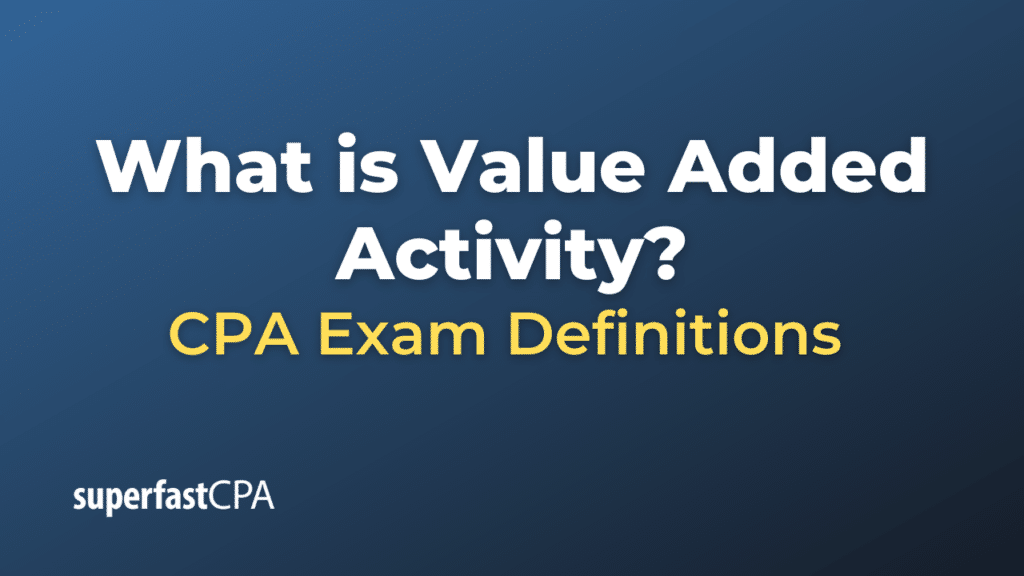 What is Value Added Activity?

CPA Exam Definitions

superfastCPA